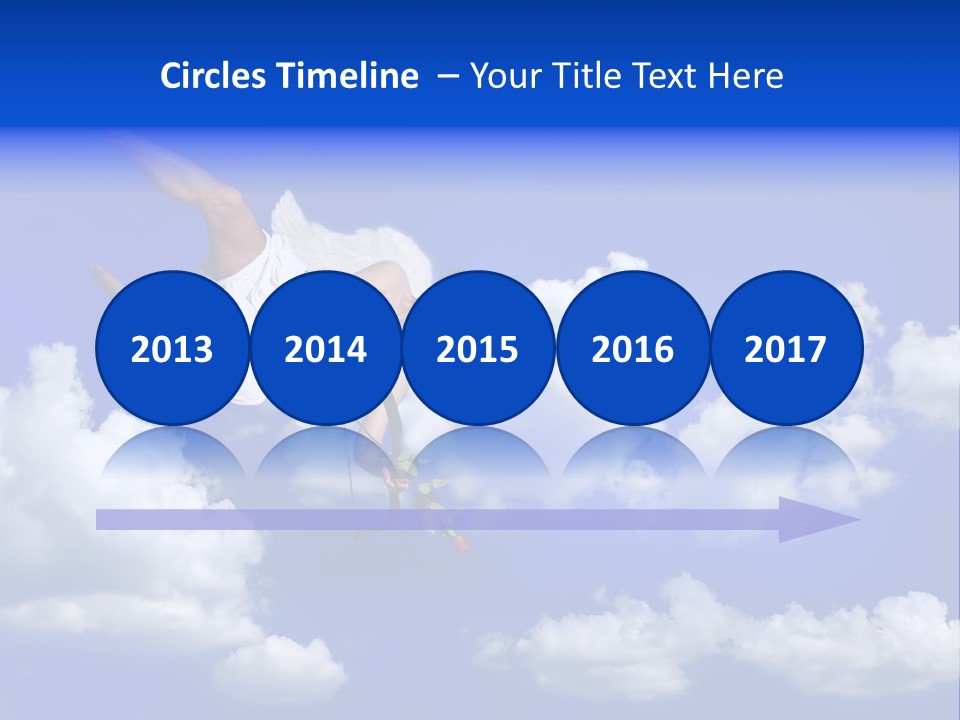 Circles Timeline – Your Title Text Here

2013 2014 2015 2016 2017